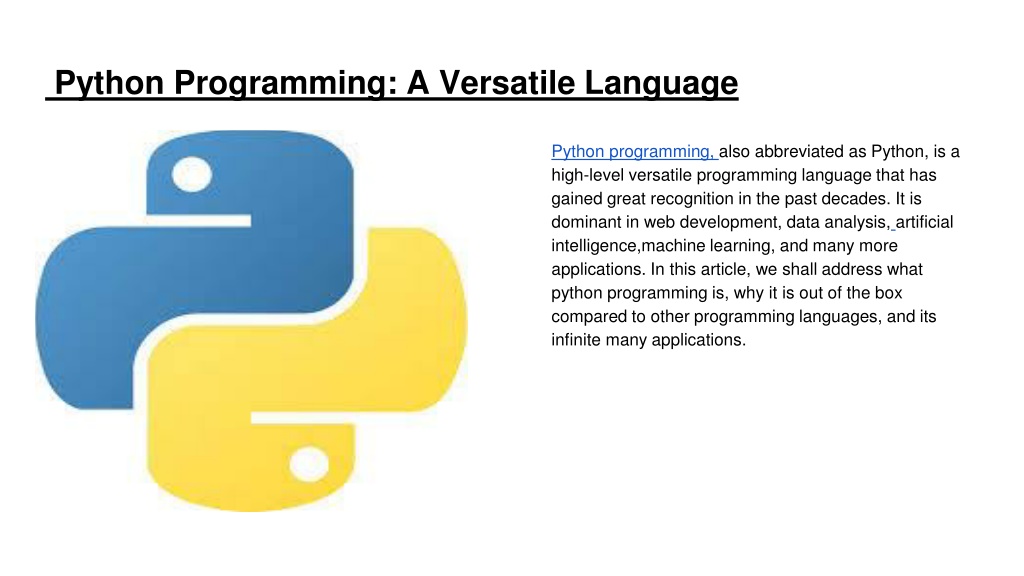 Python Programming: A Versatile Language

Python programming, also abbreviated as Python, is a high-level versatile programming language that has gained great recognition in the past decades. It is dominant in web development, data analysis, artificial intelligence,machine learning, and many more applications. In this article, we shall address what python programming is, why it is out of the box compared to other programming languages, and its infinite many applications.